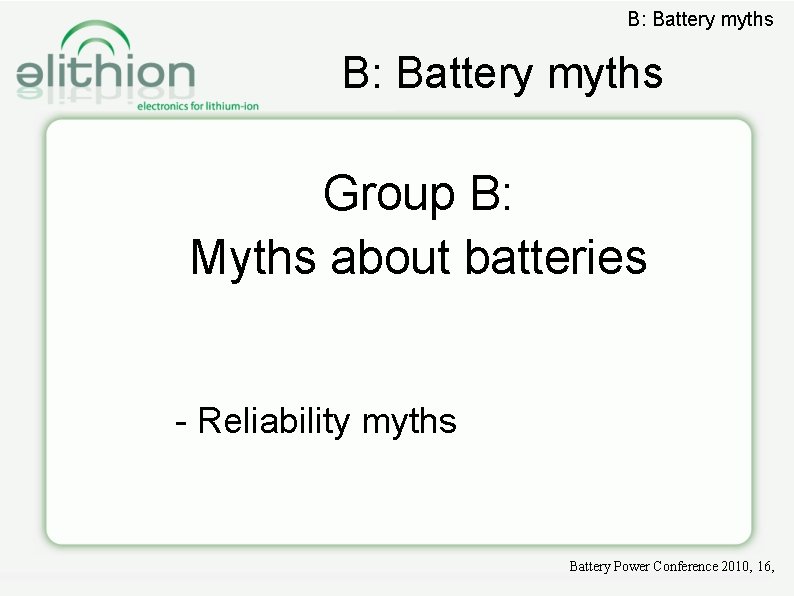 B: Battery myths

elithion
electronics for lithium-ion

B: Battery myths

Group B:
Myths about batteries

- Reliability myths

Battery Power Conference 2010, 16,